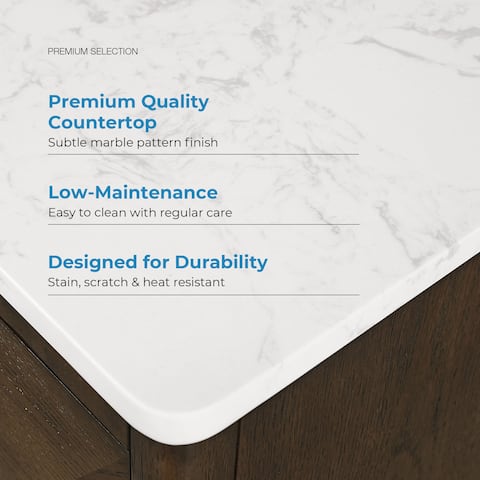 PREMIUM SELECTION

Premium Quality Countertop
Subtle marble pattern finish

Low-Maintenance
Easy to clean with regular care

Designed for Durability
Stain, scratch & heat resistant